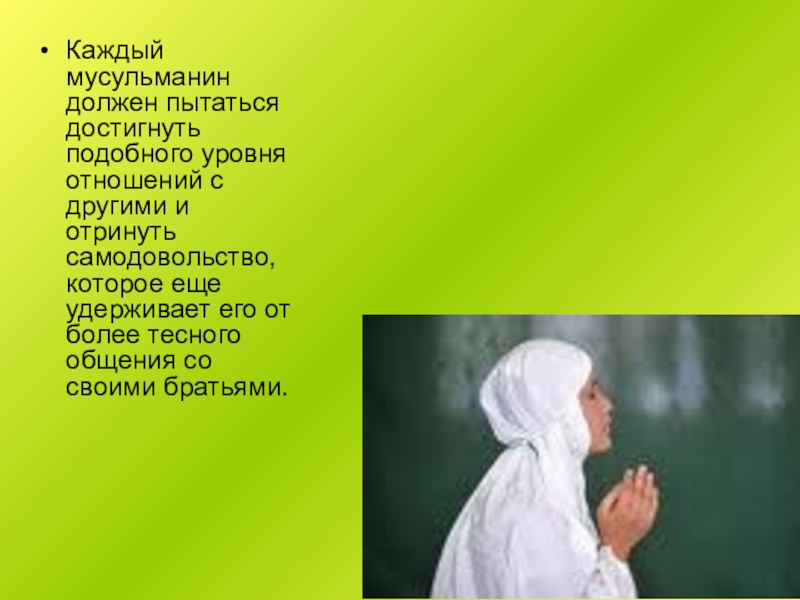 • Каждый мусульманин должен пытаться достигнуть подобного уровня отношений с другими и отринуть самодовольство, которое еще удерживает его от более тесного общения со своими братьями.